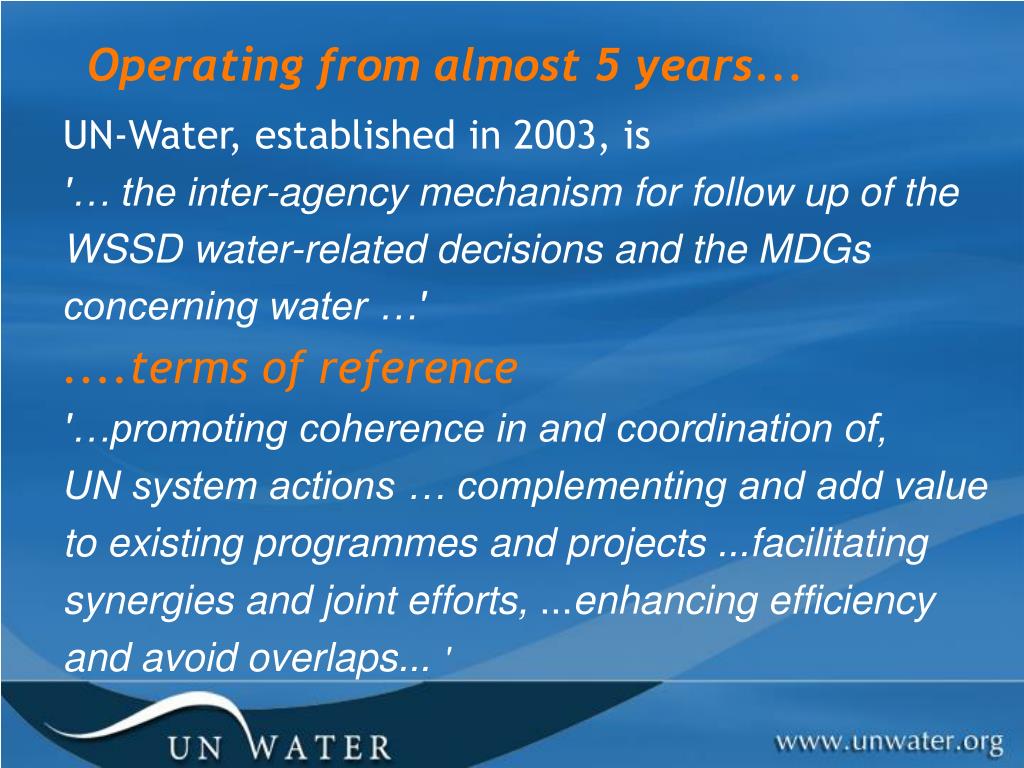 Operating from almost 5 years...

UN-Water, established in 2003, is
'… the inter-agency mechanism for follow up of the WSSD water-related decisions and the MDGs concerning water …'

....terms of reference

'…promoting coherence in and coordination of, UN system actions … complementing and add value to existing programmes and projects ...facilitating synergies and joint efforts, ...enhancing efficiency and avoid overlaps... '

UN WATER

www.unwater.org